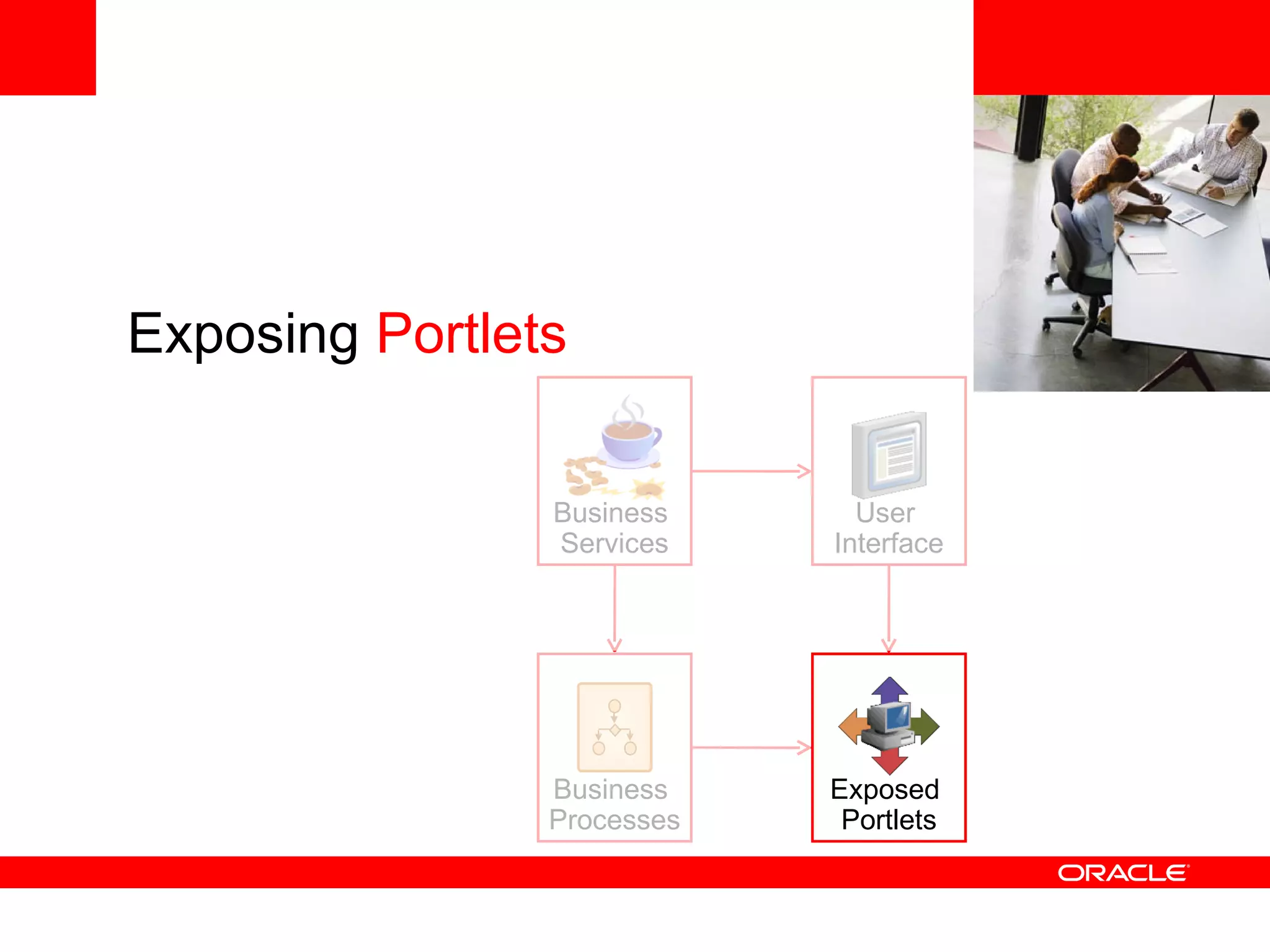 Exposing Portlets

Business Services

User Interface

Business Processes

Exposed Portlets

ORACLE